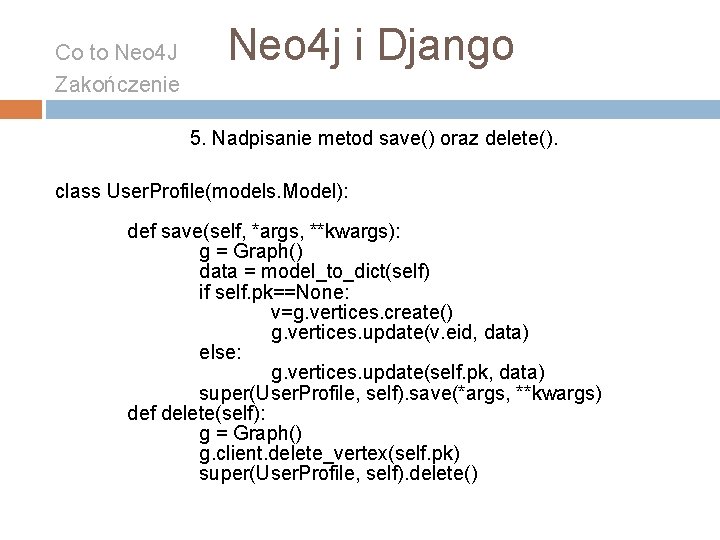 Co to Neo4J
Zakończenie

Neo4j i Django

5. Nadpisanie metod save() oraz delete().

class UserProfile(models.Model):

def save(self, *args, **kwargs):
g = Graph()
data = model_to_dict(self)
if self.pk==None:
v=g.vertices.create()
g.vertices.update(v.eid, data)
else:
g.vertices.update(self.pk, data)
super(UserProfile, self).save(*args, **kwargs)
def delete(self):
g = Graph()
g.client.delete_vertex(self.pk)
super(UserProfile, self).delete()